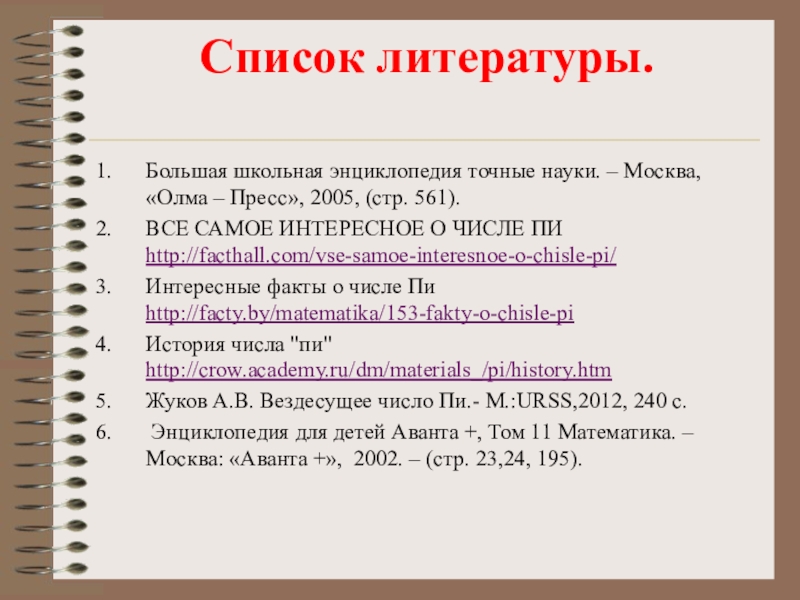 Список литературы.

1. Большая школьная энциклопедия точные науки. – Москва, «Олма – Пресс», 2005, (стр. 561).
2. ВСЕ САМОЕ ИНТЕРЕСНОЕ О ЧИСЛЕ ПИ http://facthall.com/vse-samoe-interesnoe-o-chisle-pi/
3. Интересные факты о числе Пи http://facty.by/matematika/153-fakty-o-chisle-pi
4. История числа "пи" http://crow.academy.ru/dm/materials_/pi/history.htm
5. Жуков А.В. Вездесущее число Пи.- М.:URSS,2012, 240 с.
6. Энциклопедия для детей Аванта +, Том 11 Математика. – Москва: «Аванта +», 2002. – (стр. 23,24, 195).